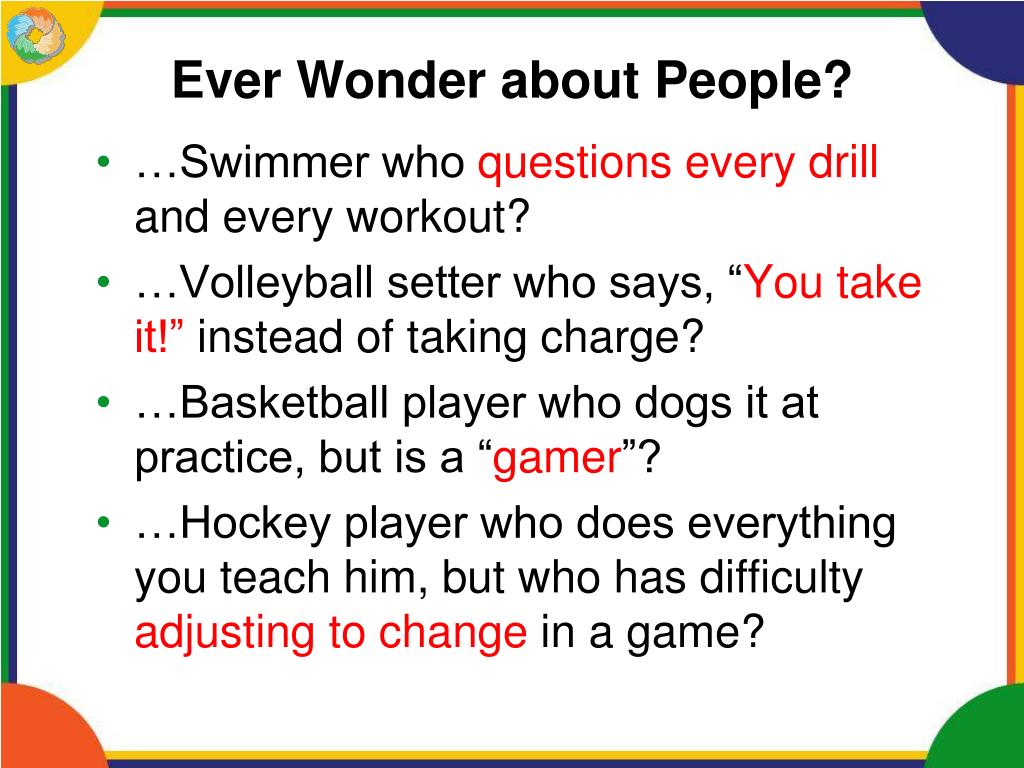 Ever Wonder about People?

• …Swimmer who questions every drill and every workout?
• …Volleyball setter who says, “You take it!” instead of taking charge?
• …Basketball player who dogs it at practice, but is a “gamer”?
• …Hockey player who does everything you teach him, but who has difficulty adjusting to change in a game?